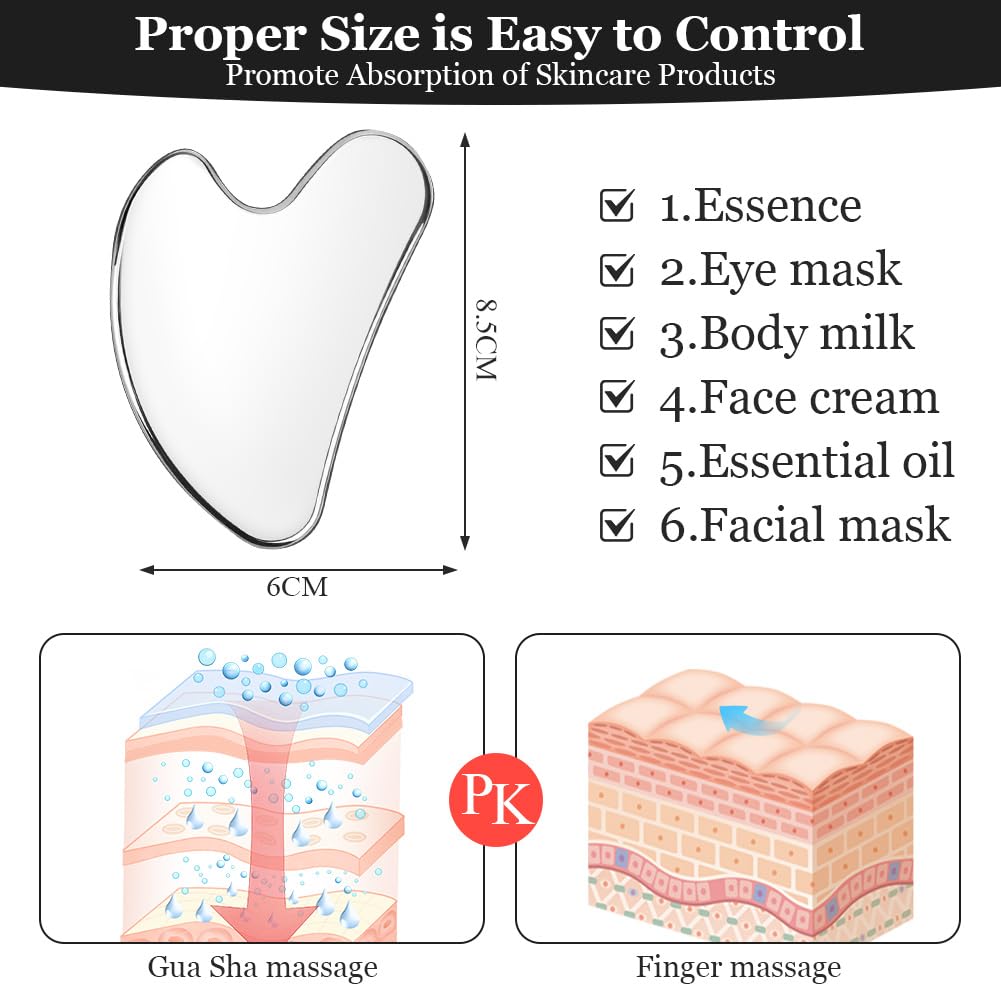 Proper Size is Easy to Control
Promote Absorption of Skincare Products

8.5CM

6CM

1.Essence
2.Eye mask
3.Body milk
4.Face cream
5.Essential oil
6.Facial mask

PK

Gua Sha massage

Finger massage